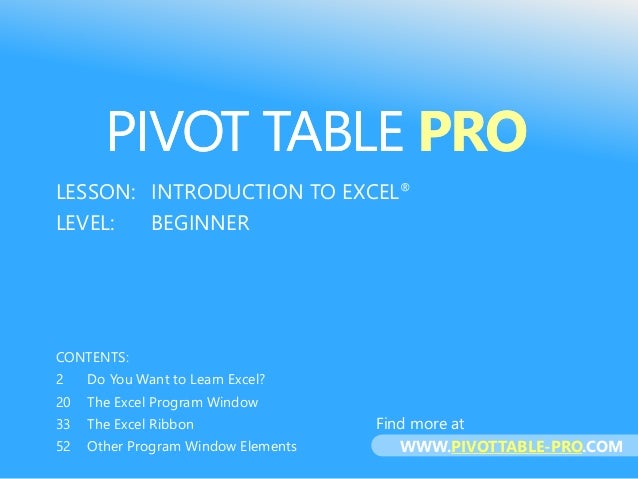 PIVOT TABLE PRO

LESSON: INTRODUCTION TO EXCEL®
LEVEL: BEGINNER

CONTENTS:
2 Do You Want to Learn Excel?
20 The Excel Program Window
33 The Excel Ribbon
52 Other Program Window Elements

Find more at
WWW.PIVOTTABLE-PRO.COM